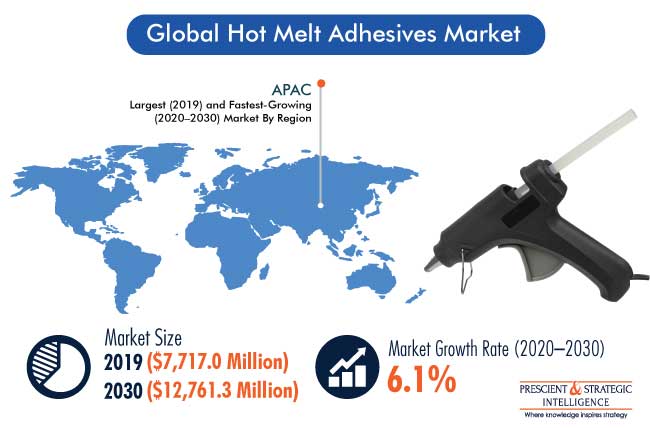 Global Hot Melt Adhesives Market

APAC
Largest (2019) and Fastest-Growing (2020–2030) Market By Region

Market Size
2019 ($7,717.0 Million)
2030 ($12,761.3 Million)

Market Growth Rate (2020–2030)
6.1%

PRESCIENT & STRATEGIC INTELLIGENCE
Where knowledge inspires strategy